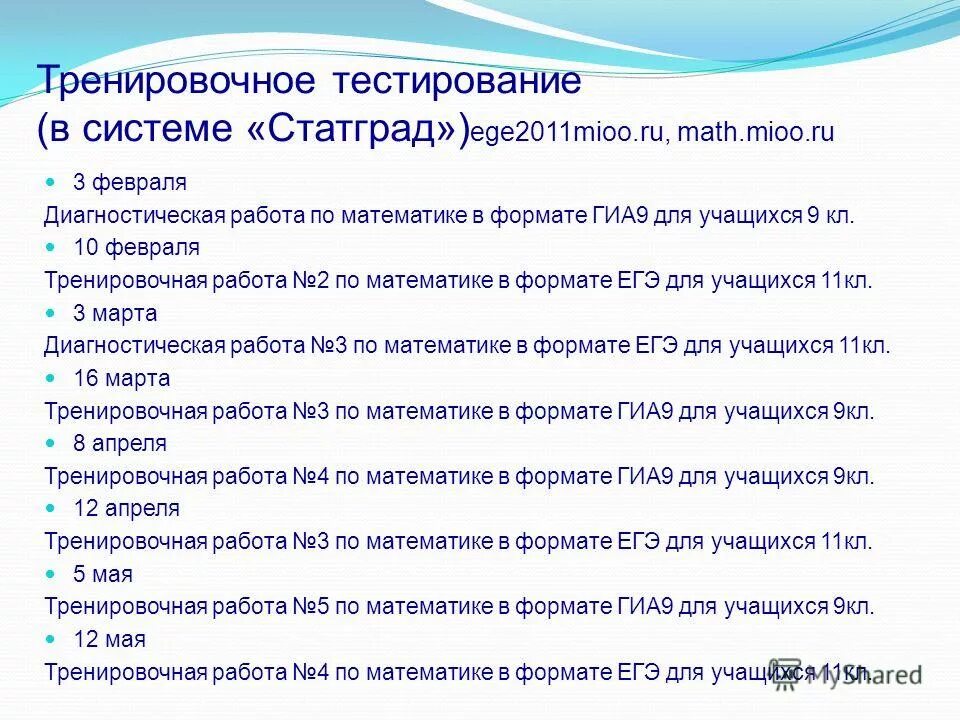 Тренировочное тестирование (в системе «Статград»)ege2011mioo.ru, math.mioo.ru

3 февраля

Диагностическая работа по математике в формате ГИА9 для учащихся 9 кл.

10 февраля

Тренировочная работа №2 по математике в формате ЕГЭ для учащихся 11кл.

3 марта

Диагностическая работа №3 по математике в формате ЕГЭ для учащихся 11кл.

16 марта

Тренировочная работа №3 по математике в формате ГИА9 для учащихся 9кл.

8 апреля

Тренировочная работа №4 по математике в формате ГИА9 для учащихся 9кл.

12 апреля

Тренировочная работа №3 по математике в формате ЕГЭ для учащихся 11кл.

5 мая

Тренировочная работа №5 по математике в формате ГИА9 для учащихся 9кл.

12 мая

Тренировочная работа №4 по математике в формате ЕГЭ для учащихся 11кл.

MyShared